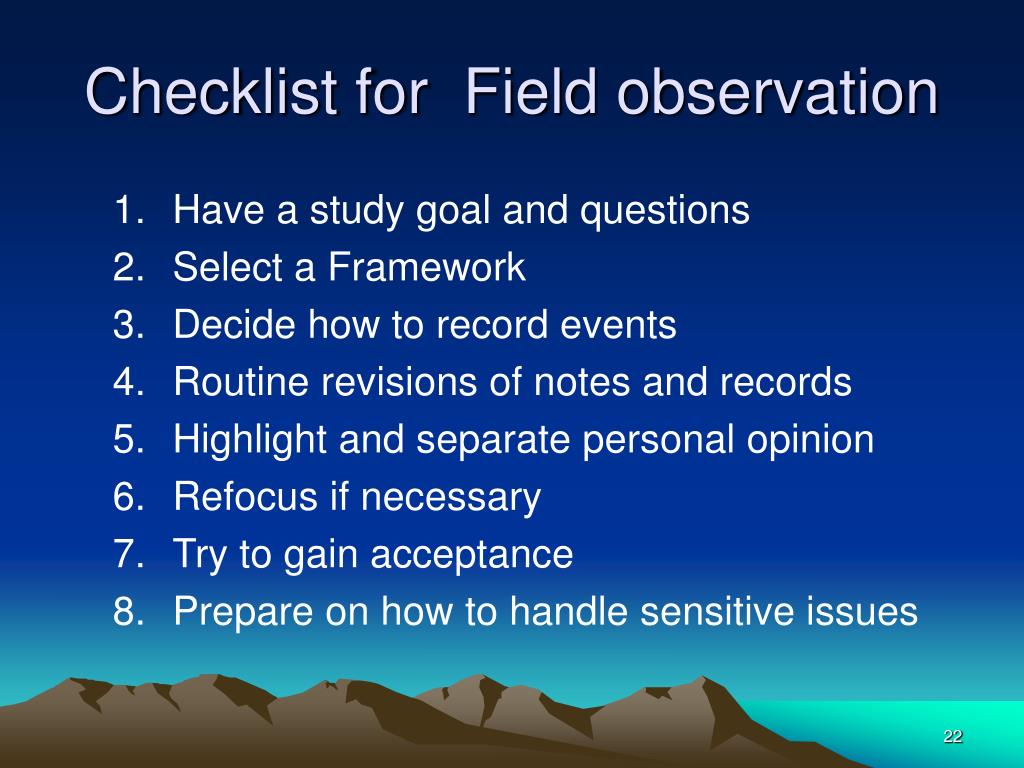 Checklist for  Field observation

1. Have a study goal and questions
2. Select a Framework
3. Decide how to record events
4. Routine revisions of notes and records
5. Highlight and separate personal opinion
6. Refocus if necessary
7. Try to gain acceptance
8. Prepare on how to handle sensitive issues

22